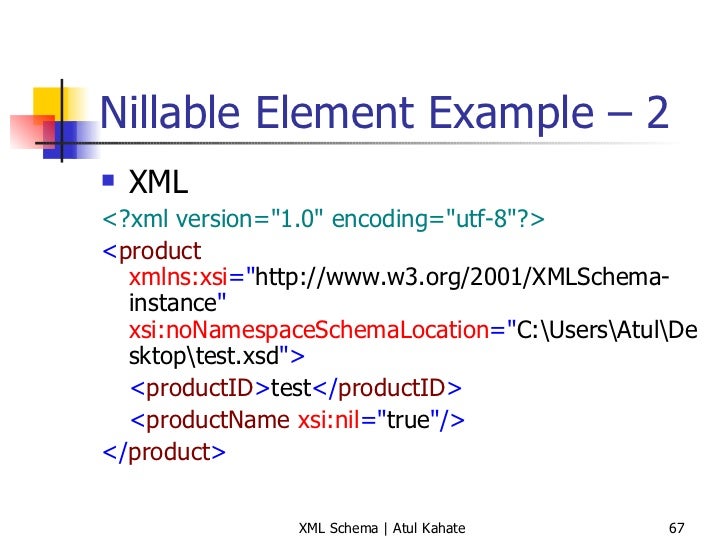 Nillable Element Example – 2

XML

<?xml version="1.0" encoding="utf-8"?>

<product xmlns:xsi="http://www.w3.org/2001/XMLSchema-instance" xsi:noNamespaceSchemaLocation="C:\Users\Atul\Desktop\test.xsd">

<productID>test</productID>

<productName xsi:nil="true"/>

</product>

XML Schema | Atul Kahate

67